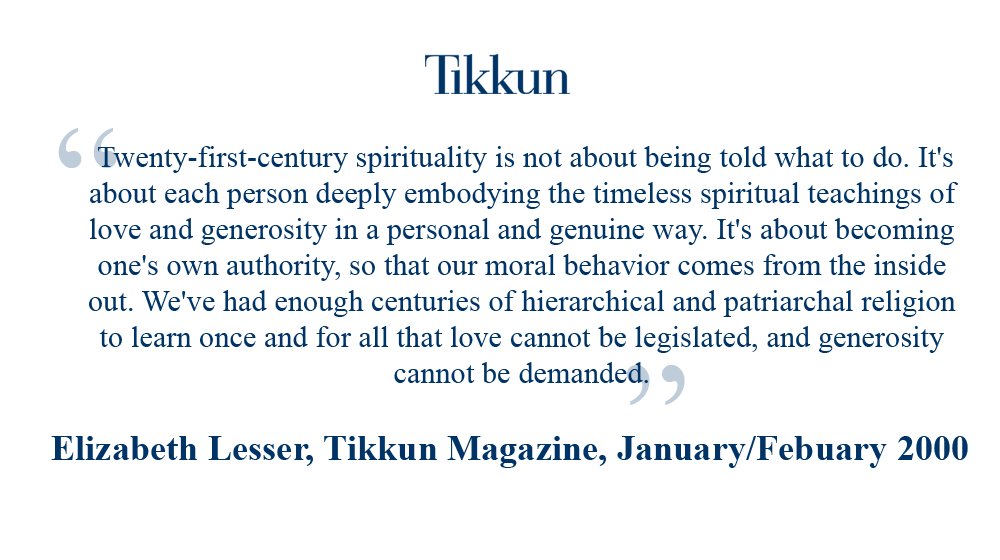 Tikkun

“Twenty-first-century spirituality is not about being told what to do. It's about each person deeply embodying the timeless spiritual teachings of love and generosity in a personal and genuine way. It's about becoming one's own authority, so that our moral behavior comes from the inside out. We've had enough centuries of hierarchical and patriarchal religion to learn once and for all that love cannot be legislated, and generosity cannot be demanded.”

Elizabeth Lesser, Tikkun Magazine, January/Febuary 2000